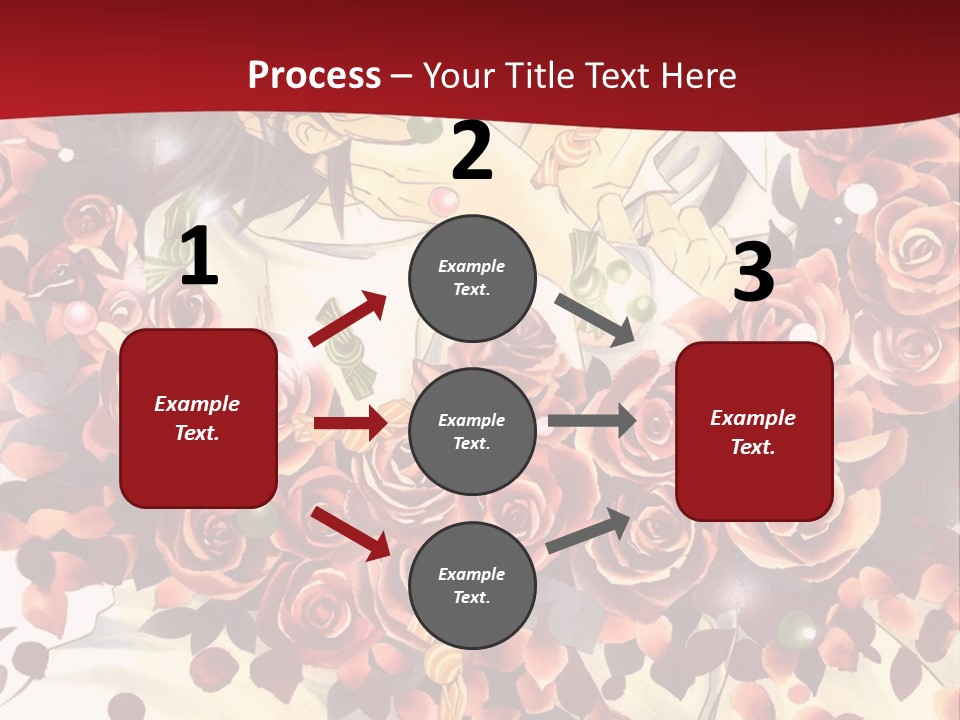 Process – Your Title Text Here

1

Example Text.

2

Example Text.

Example Text.

Example Text.

3

Example Text.